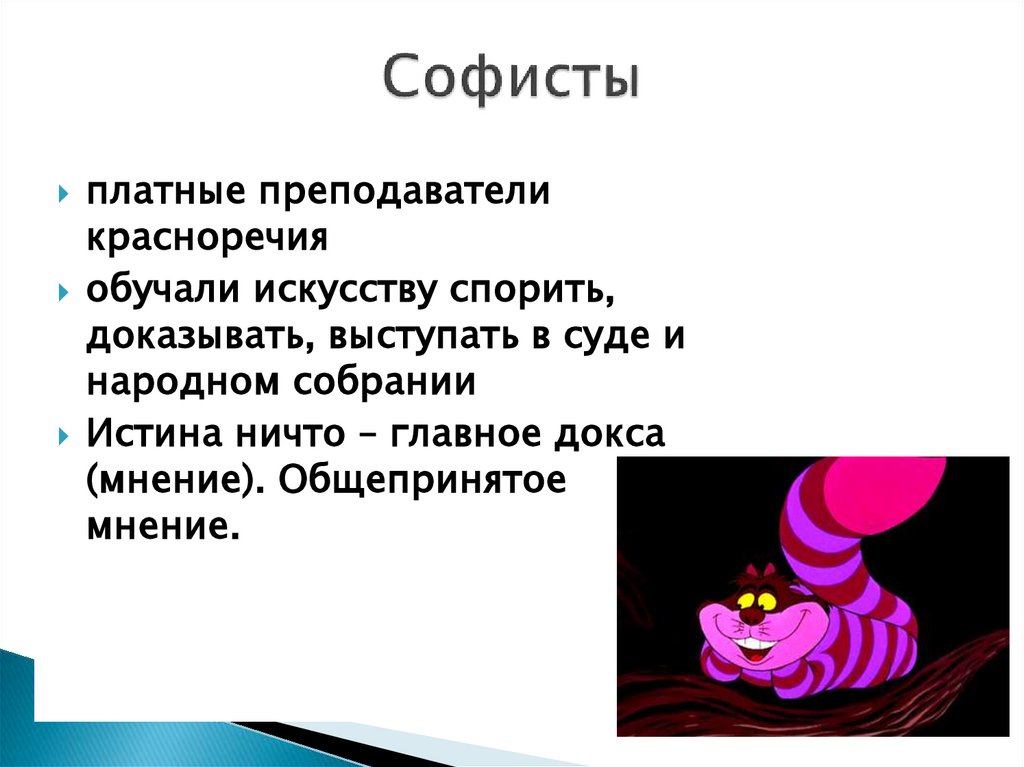 Софисты

платные преподаватели красноречия

обучали искусству спорить, доказывать, выступать в суде и народном собрании

Истина ничто – главное докса (мнение). Общепринятое мнение.